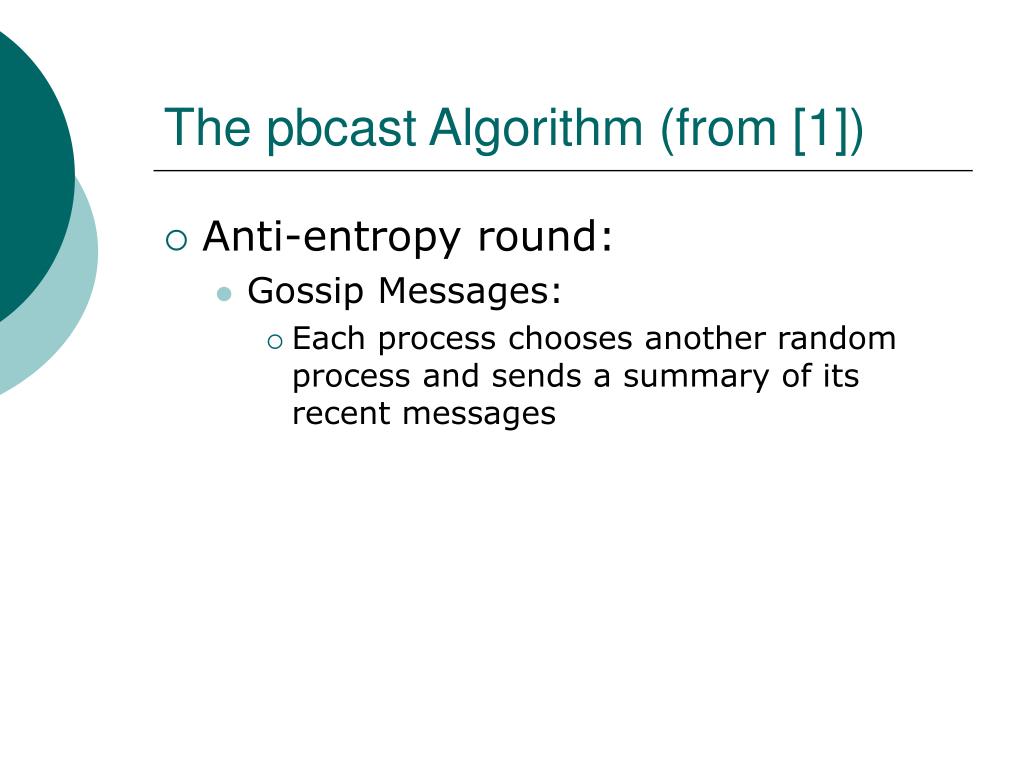 The pbcast Algorithm (from [1])

Anti-entropy round:

Gossip Messages:

Each process chooses another random process and sends a summary of its recent messages